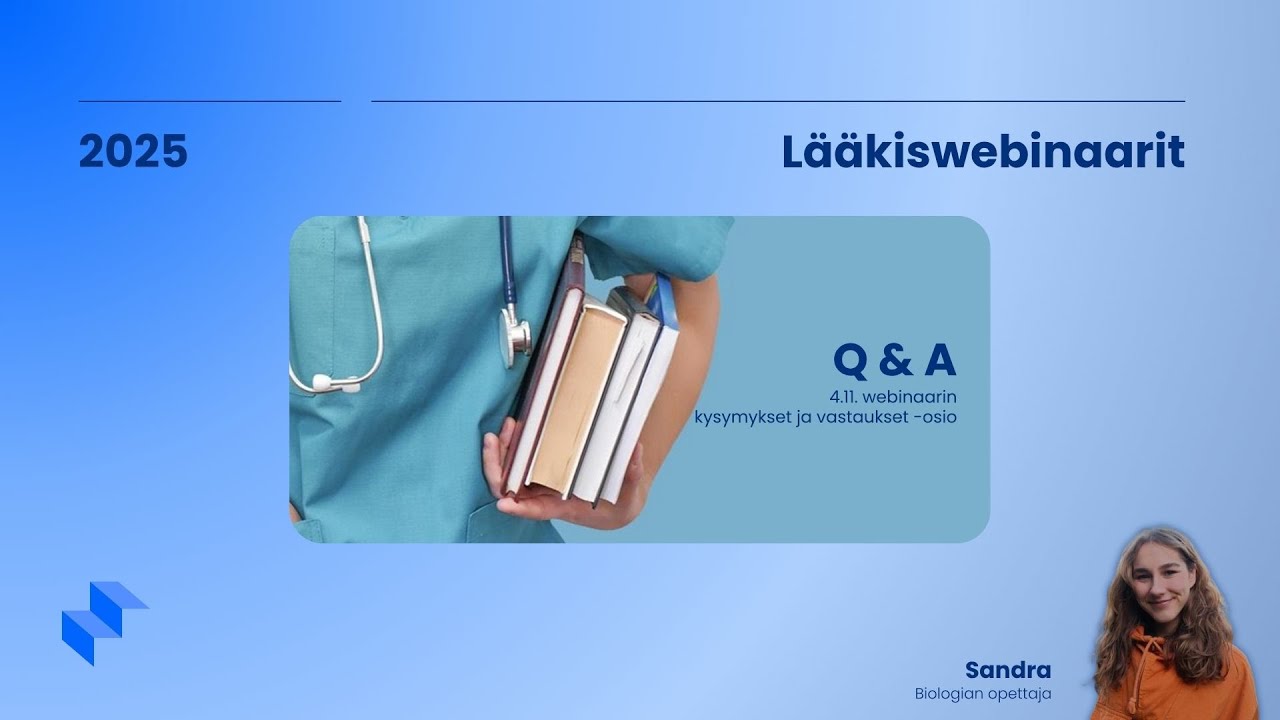 2025

Lääkiswebinaarit

Q & A

4.11. webinaarin kysymykset ja vastaukset -osio

Sandra

Biologian opettaja